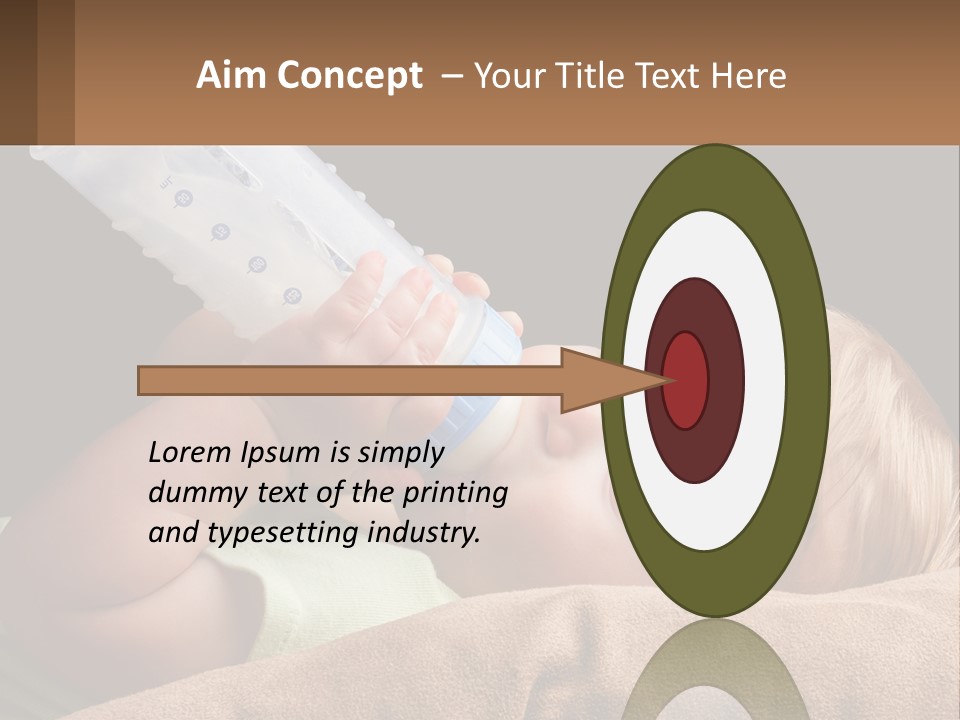 Aim Concept – Your Title Text Here

Lorem Ipsum is simply dummy text of the printing and typesetting industry.